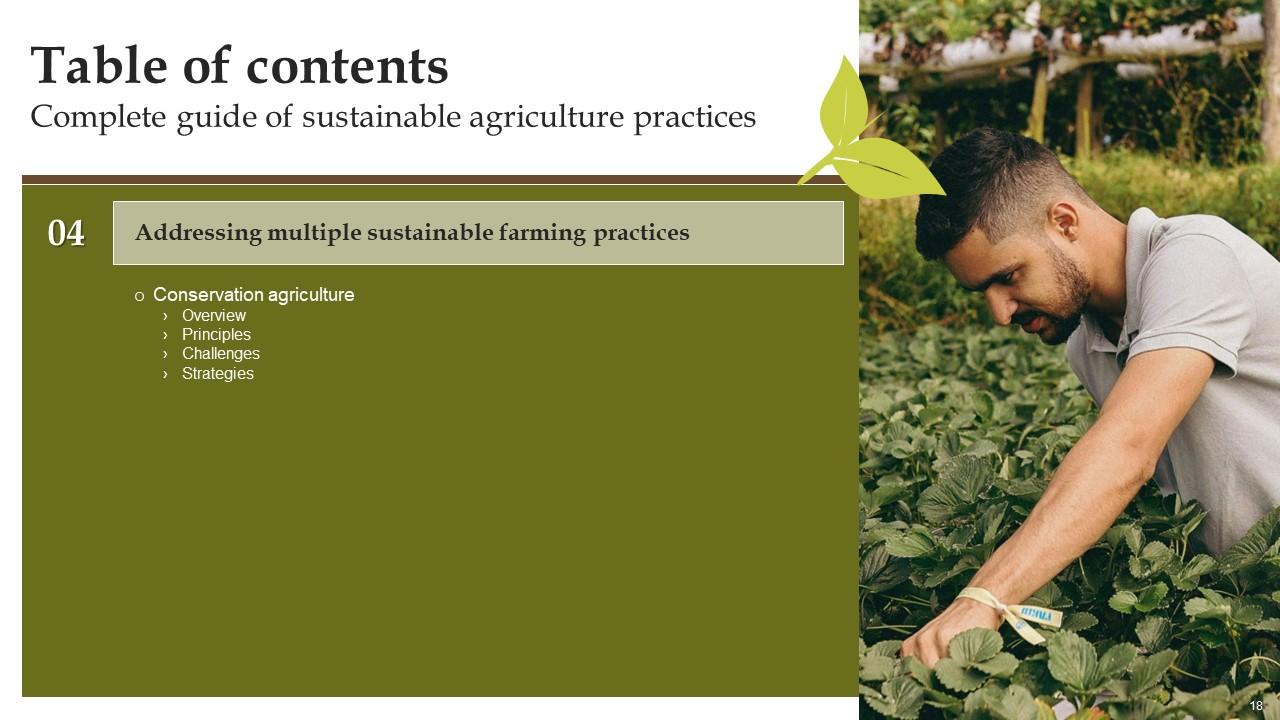 Table of contents
Complete guide of sustainable agriculture practices

04

Addressing multiple sustainable farming practices

o Conservation agriculture
› Overview
› Principles
› Challenges
› Strategies

18